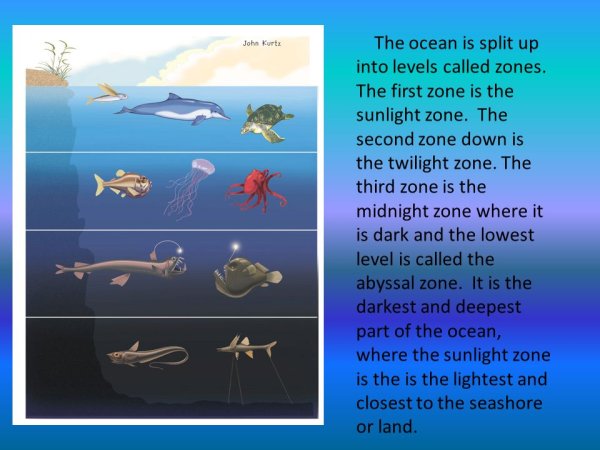 John Kurtz

The ocean is split up into levels called zones. The first zone is the sunlight zone. The second zone down is the twilight zone. The third zone is the midnight zone where it is dark and the lowest level is called the abyssal zone. It is the darkest and deepest part of the ocean, where the sunlight zone is the is the lightest and closest to the seashore or land.